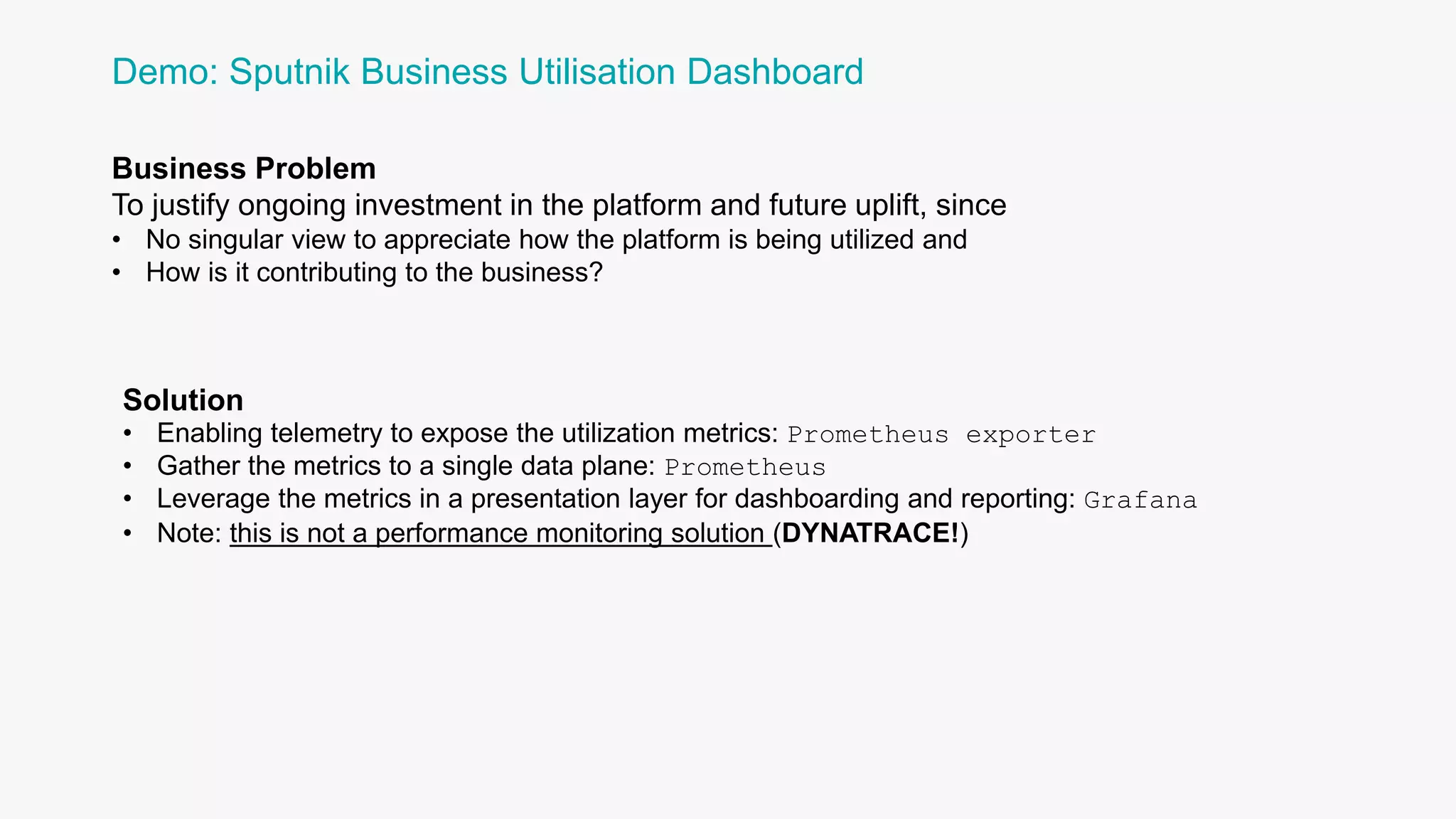 Demo: Sputnik Business Utilisation Dashboard

Business Problem
To justify ongoing investment in the platform and future uplift, since
• No singular view to appreciate how the platform is being utilized and
• How is it contributing to the business?

Solution
• Enabling telemetry to expose the utilization metrics: Prometheus exporter
• Gather the metrics to a single data plane: Prometheus
• Leverage the metrics in a presentation layer for dashboarding and reporting: Grafana
• Note: this is not a performance monitoring solution (DYNATRACE!)